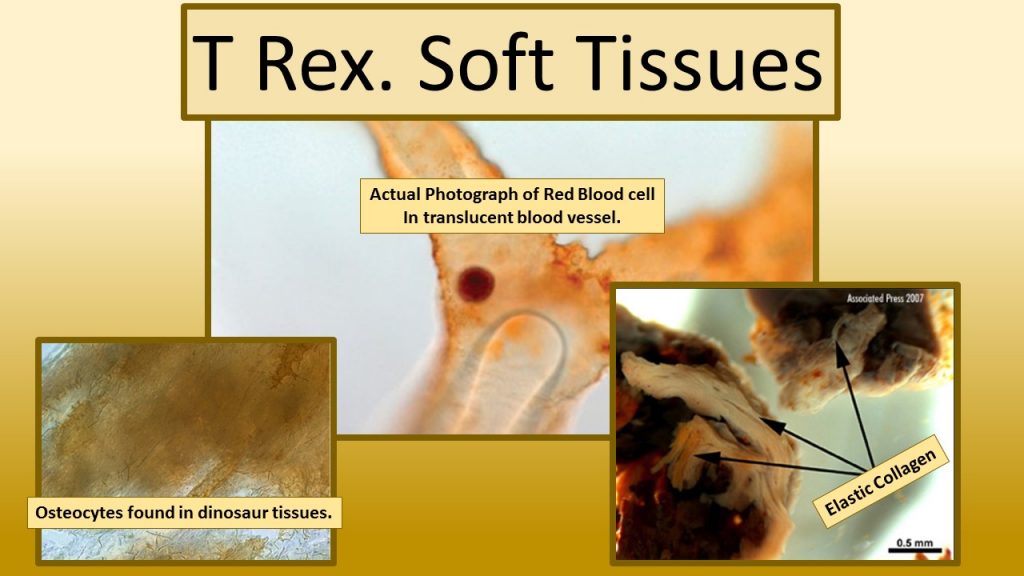 T Rex. Soft Tissues

Actual Photograph of Red Blood cell In translucent blood vessel.

Osteocytes found in dinosaur tissues.

Associated Press 2007

Elastic Collagen

0.5 mm